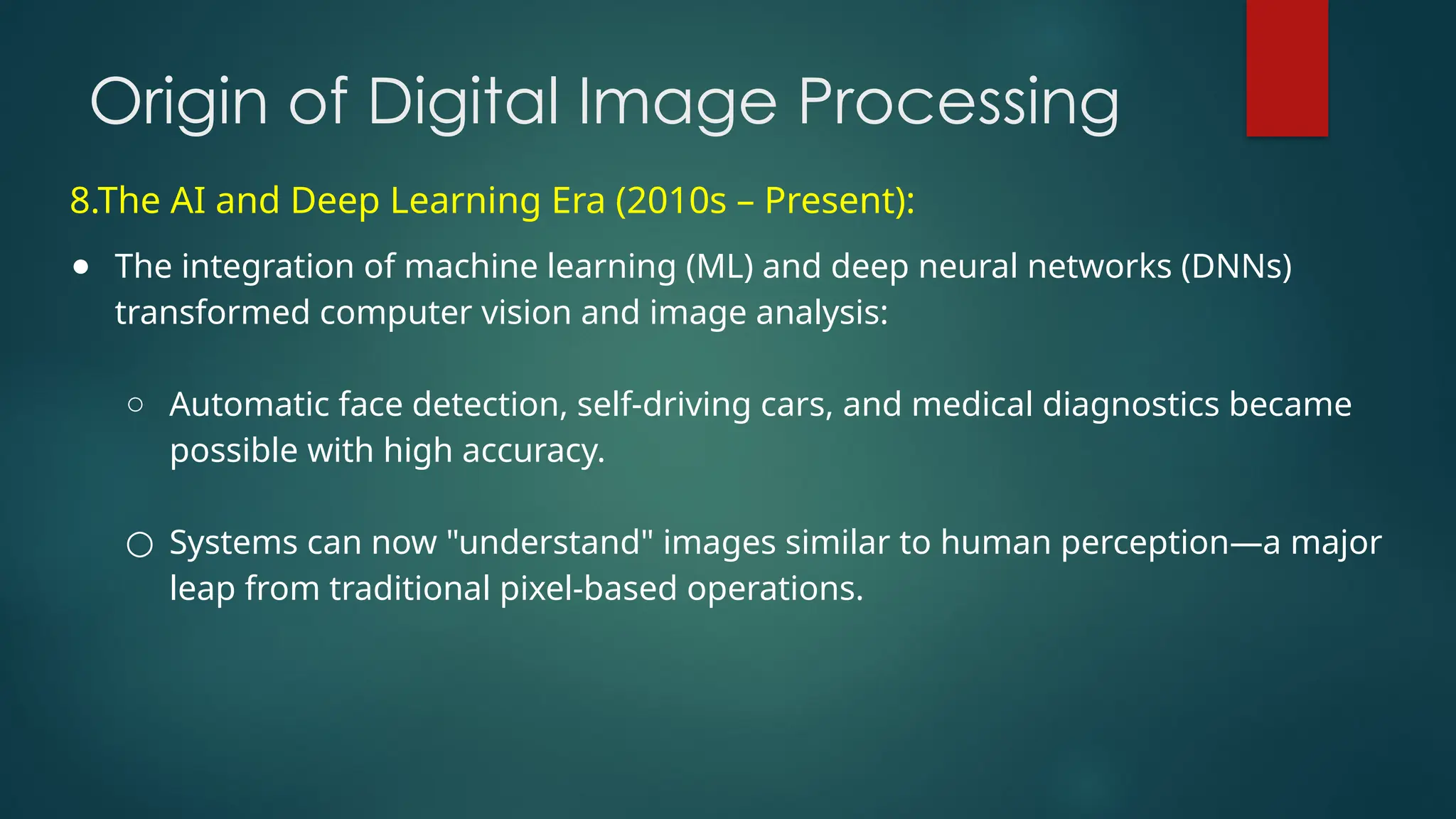 Origin of Digital Image Processing

8.The AI and Deep Learning Era (2010s – Present):

● The integration of machine learning (ML) and deep neural networks (DNNs) transformed computer vision and image analysis:

○ Automatic face detection, self-driving cars, and medical diagnostics became possible with high accuracy.

○ Systems can now "understand" images similar to human perception—a major leap from traditional pixel-based operations.